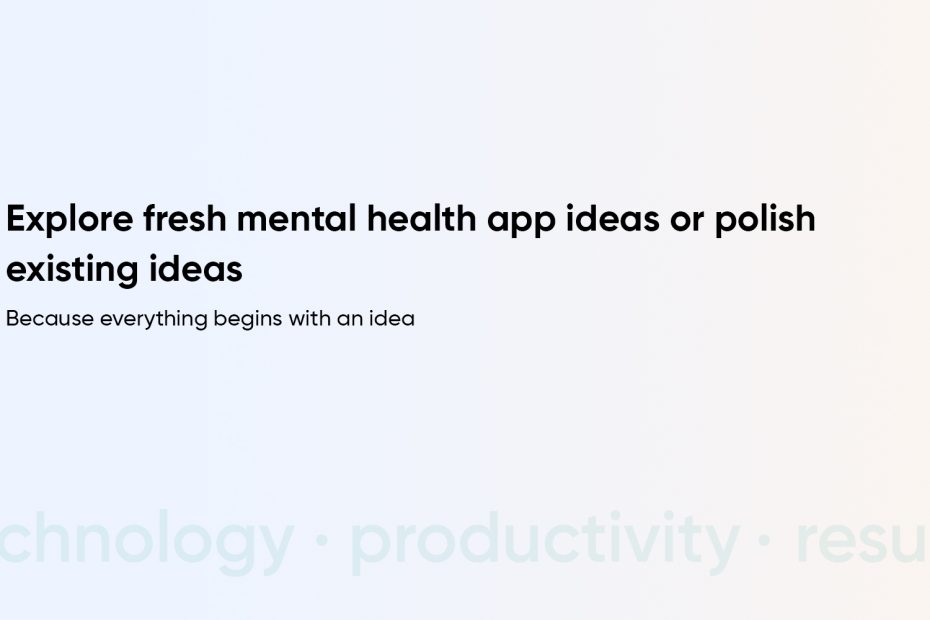 Explore fresh mental health app ideas or polish existing ideas

Because everything begins with an idea

chnology · productivity · resu